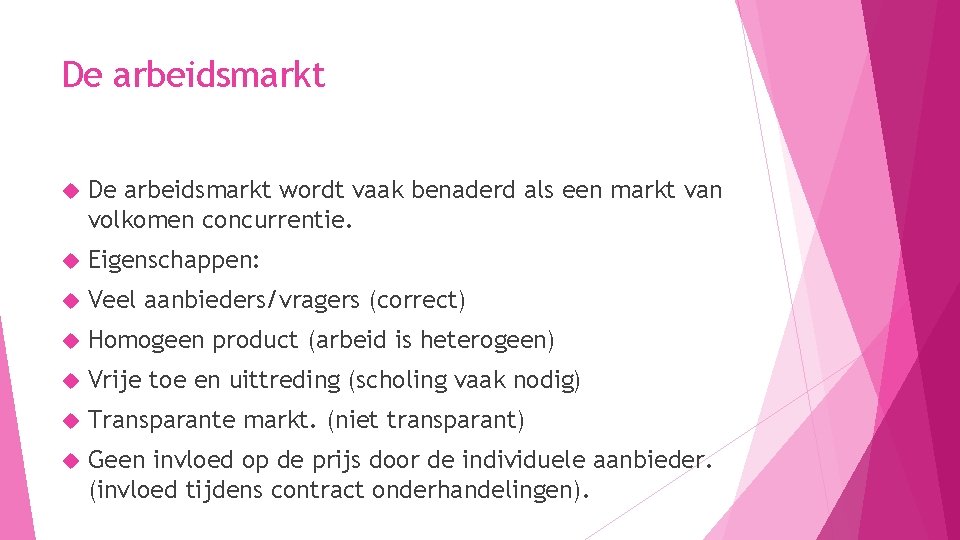 De arbeidsmarkt

De arbeidsmarkt wordt vaak benaderd als een markt van volkomen concurrentie.

Eigenschappen:

Veel aanbieders/vragers (correct)

Homogeen product (arbeid is heterogeen)

Vrije toe en uittreding (scholing vaak nodig)

Transparante markt. (niet transparant)

Geen invloed op de prijs door de individuele aanbieder. (invloed tijdens contract onderhandelingen).